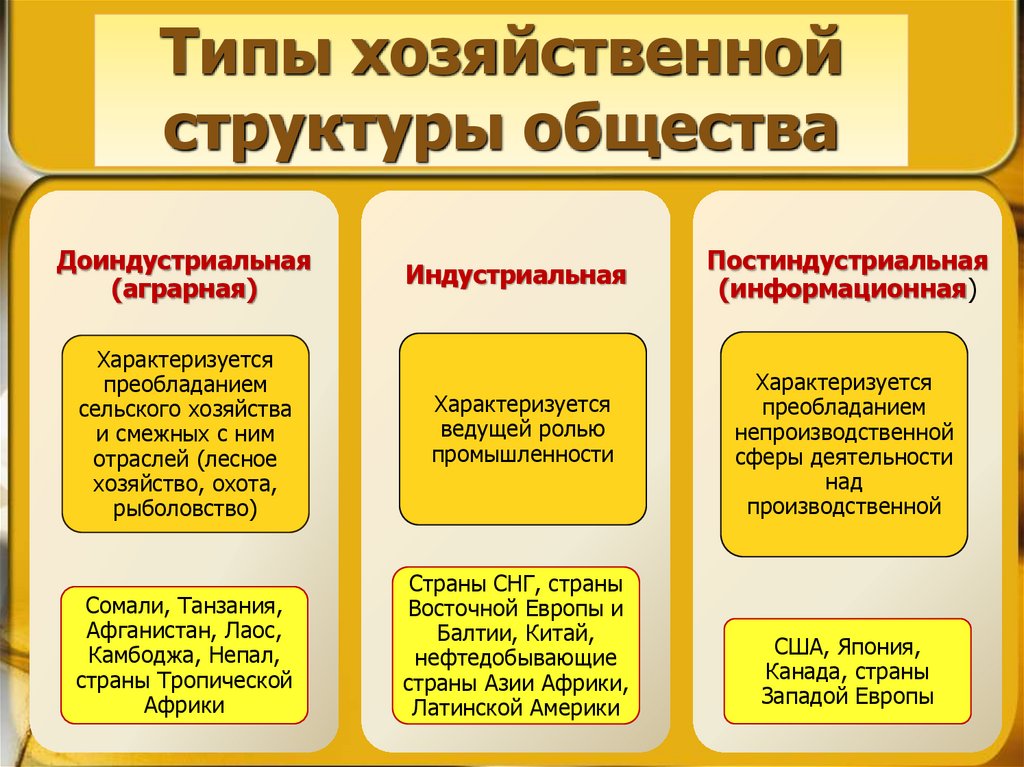 Типы хозяйственной структуры общества

Доиндустриальная (аграрная)

Характеризуется преобладанием сельского хозяйства и смежных с ним отраслей (лесное хозяйство, охота, рыболовство)

Сомали, Танзания, Афганистан, Лаос, Камбоджа, Непал, страны Тропической Африки

Индустриальная

Характеризуется ведущей ролью промышленности

Страны СНГ, страны Восточной Европы и Балтии, Китай, нефтедобывающие страны Азии Африки, Латинской Америки

Постиндустриальная (информационная)

Характеризуется преобладанием непроизводственной сферы деятельности над производственной

США, Япония, Канада, страны Западой Европы